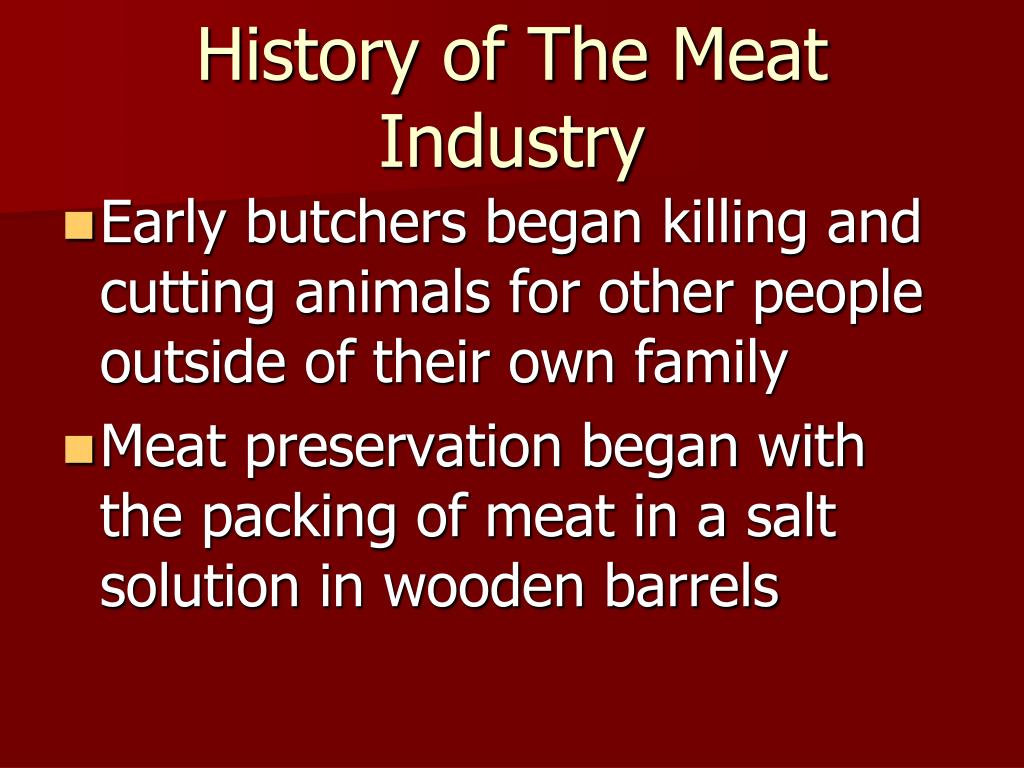 History of The Meat Industry

Early butchers began killing and cutting animals for other people outside of their own family

Meat preservation began with the packing of meat in a salt solution in wooden barrels